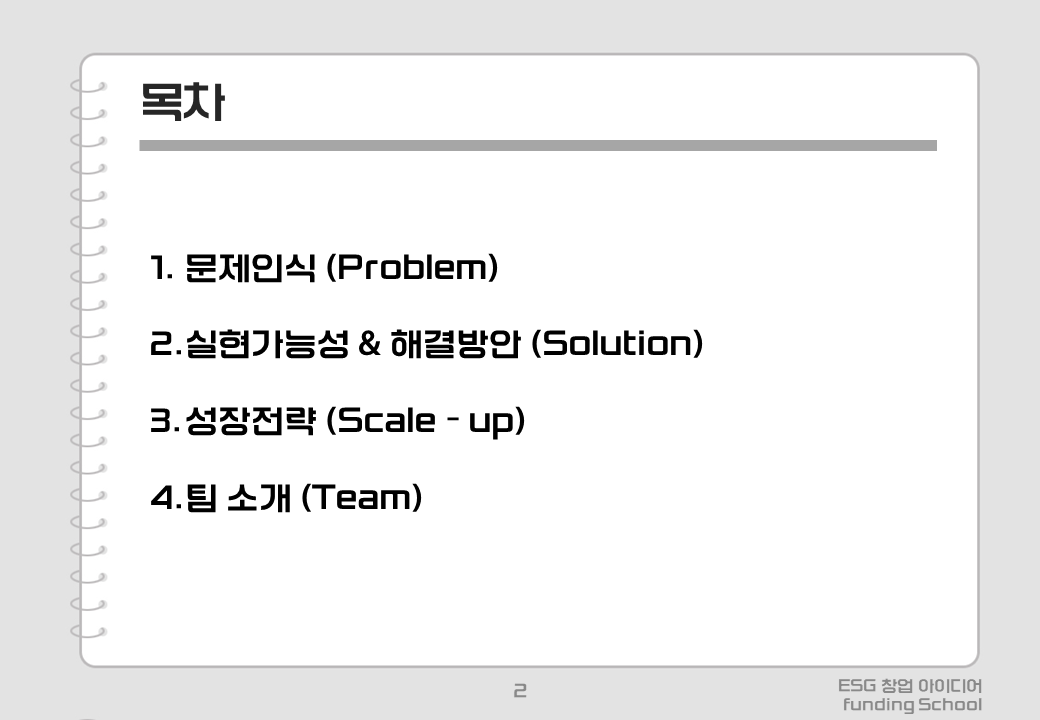 목차

1. 문제인식 (Problem)

2.실현가능성 & 해결방안 (Solution)

3.성장전략 (Scale - up)

4.팀 소개 (Team)

2

ESG 창업 아이디어
funding School